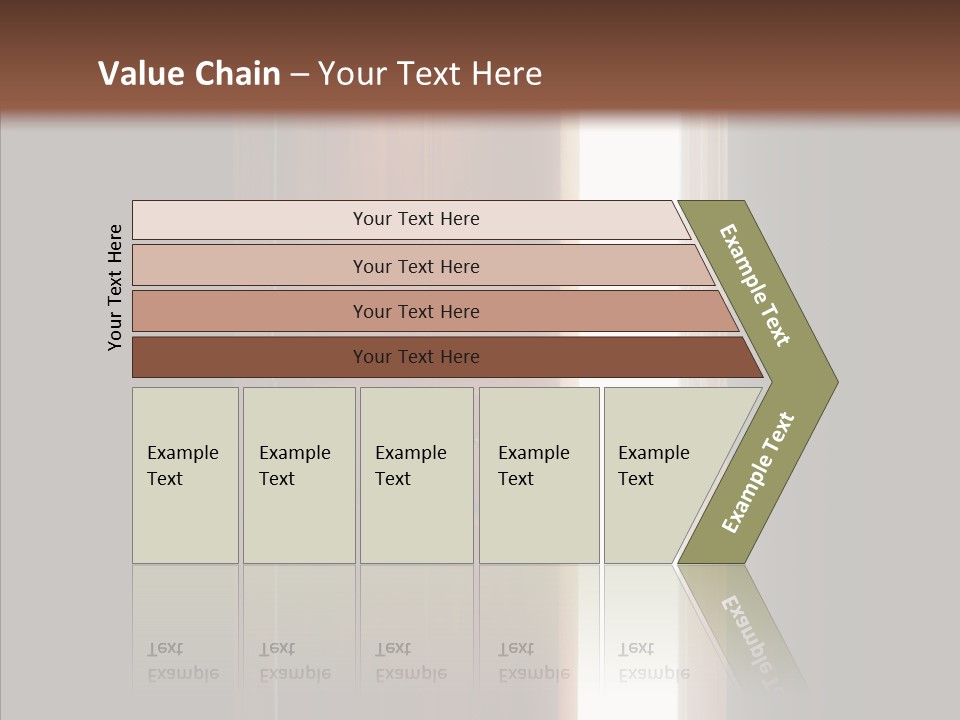 Value Chain – Your Text Here

Your Text Here

Your Text Here

Your Text Here

Your Text Here

Your Text Here

Example Text

Example Text

Example Text

Example Text

Example Text

Example Text

Example Text